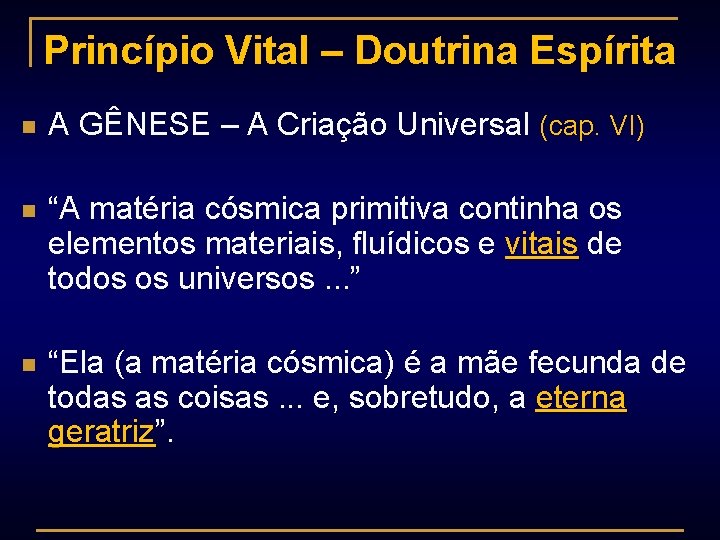 Princípio Vital – Doutrina Espírita

A GÊNESE – A Criação Universal (cap. VI)

“A matéria cósmica primitiva continha os elementos materiais, fluídicos e vitais de todos os universos ...”

“Ela (a matéria cósmica) é a mãe fecunda de todas as coisas ... e, sobretudo, a eterna geratriz”.